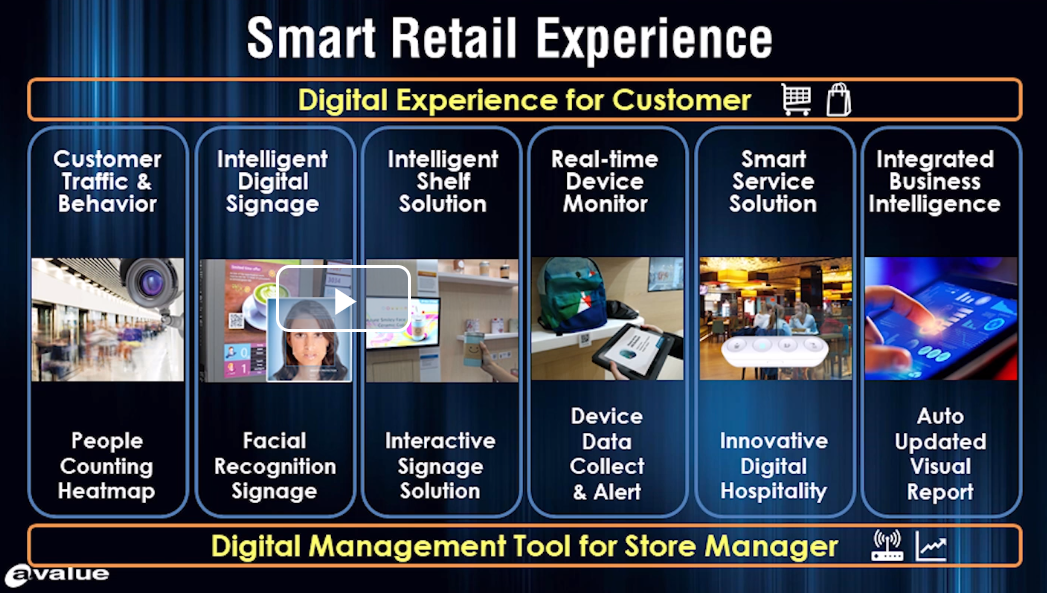 Smart Retail Experience

Digital Experience for Customer

Customer Traffic & Behavior

People Counting Heatmap

Intelligent Digital Signage

Facial Recognition Signage

Intelligent Shelf Solution

Interactive Signage Solution

Real-time Device Monitor

Device Data Collect & Alert

Smart Service Solution

Innovative Digital Hospitality

Integrated Business Intelligence

Auto Updated Visual Report

Digital Management Tool for Store Manager

avalue